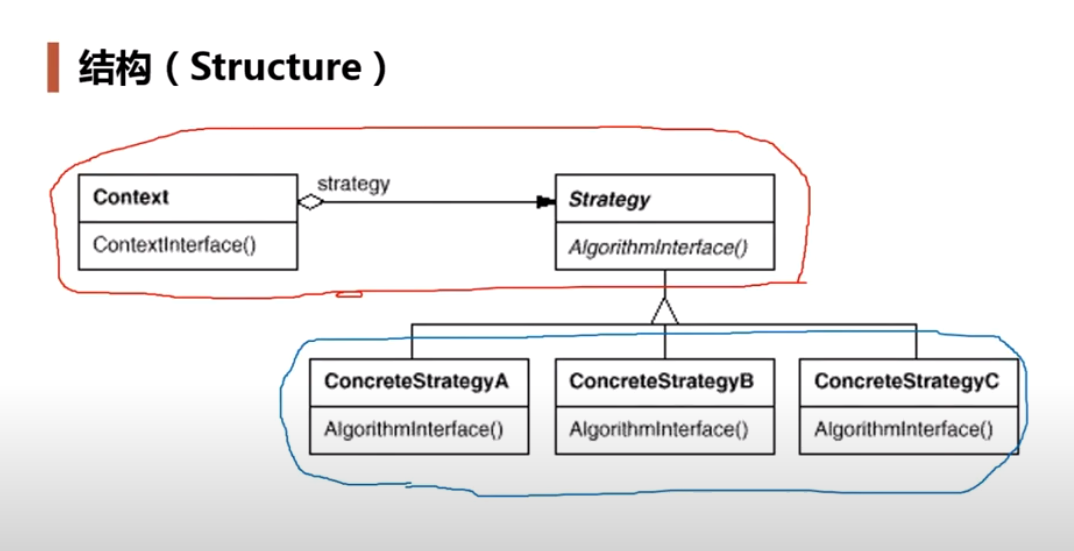 结构（Structure）

Context

ContextInterface()

strategy

Strategy

AlgorithmInterface()

ConcreteStrategyA

AlgorithmInterface()

ConcreteStrategyB

AlgorithmInterface()

ConcreteStrategyC

AlgorithmInterface()